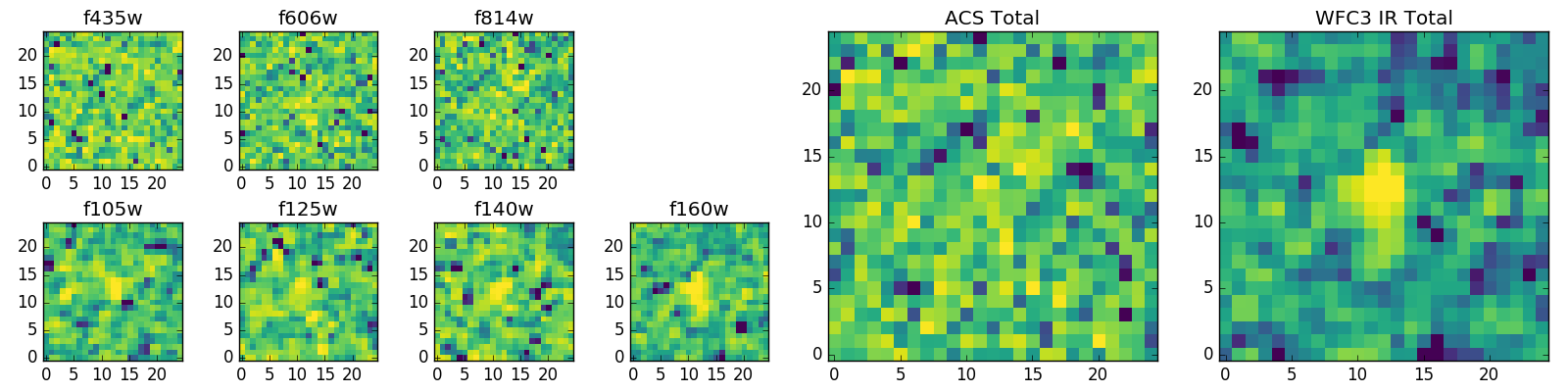 f435w
20
15
10
5
0
0 5 10 15 20

f606w
20
15
10
5
0
0 5 10 15 20

f814w
20
15
10
5
0
0 5 10 15 20

f105w
20
15
10
5
0
0 5 10 15 20

f125w
20
15
10
5
0
0 5 10 15 20

f140w
20
15
10
5
0
0 5 10 15 20

f160w
20
15
10
5
0
0 5 10 15 20

ACS Total
20
15
10
5
0
0 5 10 15 20

WFC3 IR Total
20
15
10
5
0
0 5 10 15 20